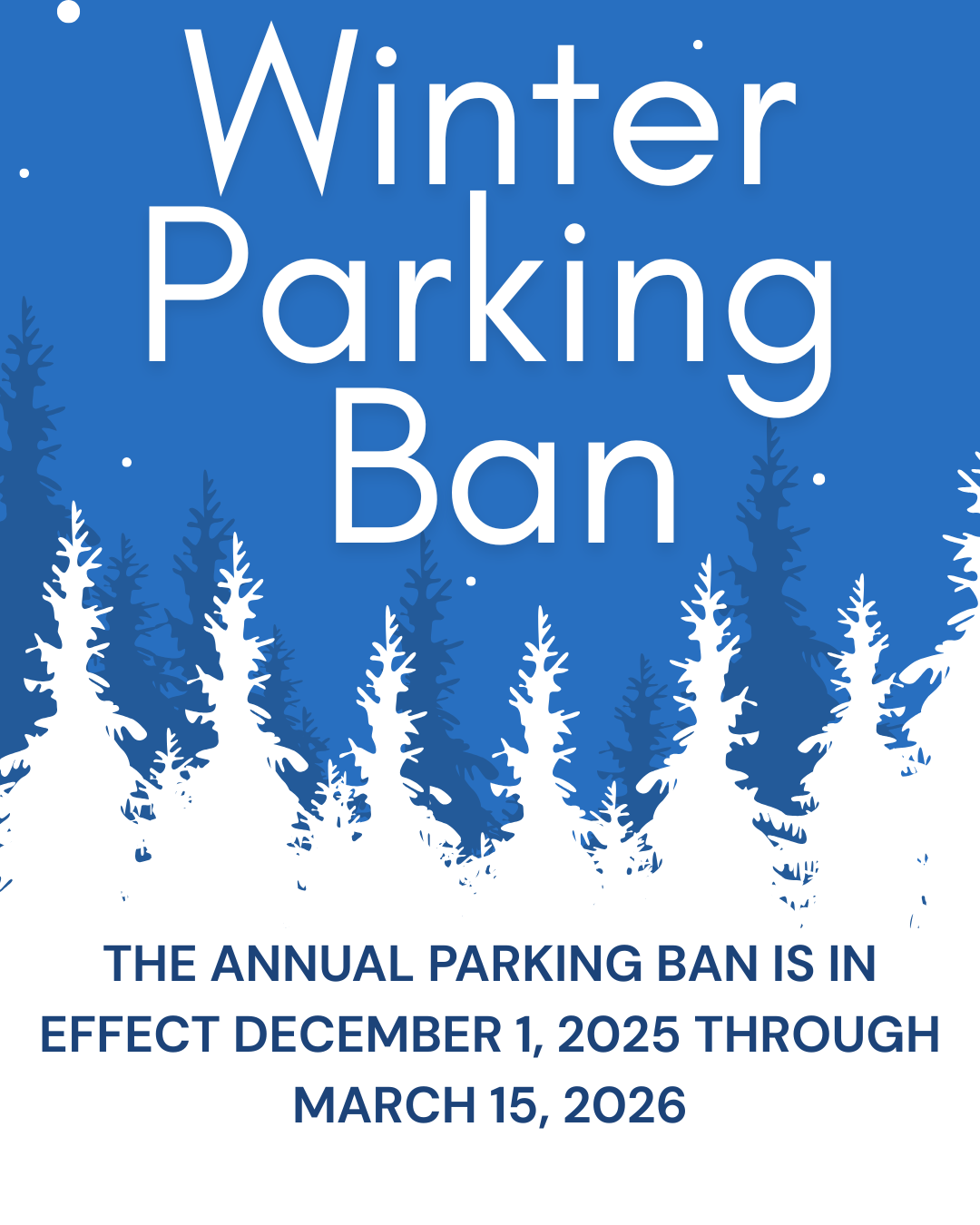 Winter Parking Ban

THE ANNUAL PARKING BAN IS IN EFFECT DECEMBER 1, 2025 THROUGH MARCH 15, 2026